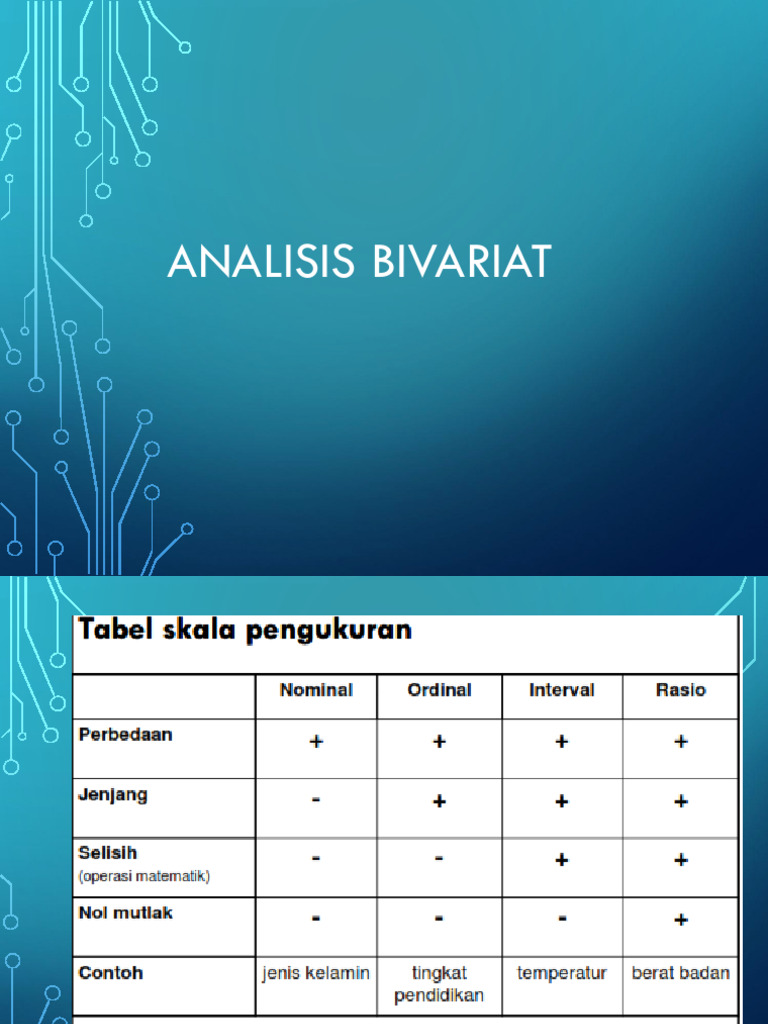 ANALISIS BIVARIAT

Tabel skala pengukuran

| | Nominal | Ordinal | Interval | Rasio |
|---|---|---|---|---|
| Perbedaan | + | + | + | + |
| Jenjang | - | + | + | + |
| Selisih (operasi matematik) | - | - | + | + |
| Nol mutlak | - | - | - | + |
| Contoh | jenis kelamin | tingkat pendidikan | temperatur | berat badan |